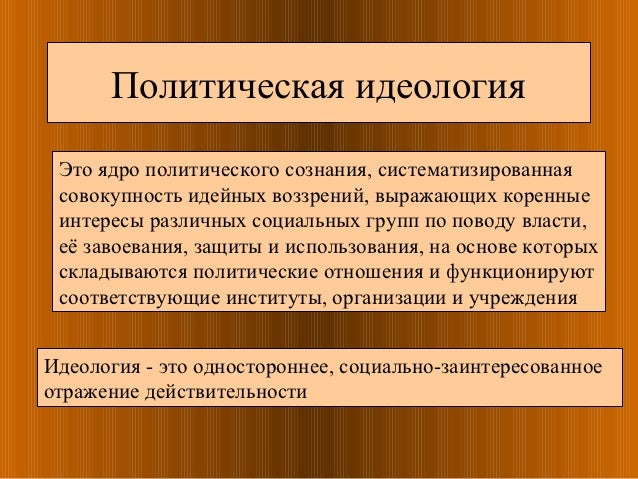 Политическая идеология

Это ядро политического сознания, систематизированная совокупность идейных воззрений, выражающих коренные интересы различных социальных групп по поводу власти, её завоевания, защиты и использования, на основе которых складываются политические отношения и функционируют соответствующие институты, организации и учреждения

Идеология - это одностороннее, социально-заинтересованное отражение действительности